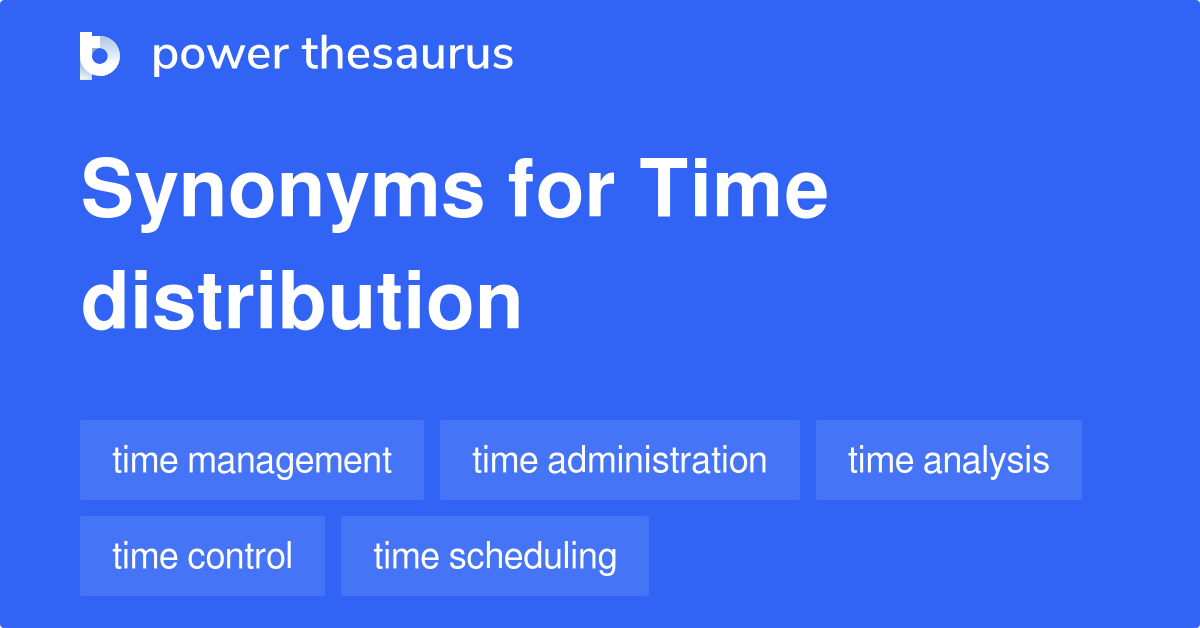 power thesaurus

Synonyms for Time distribution

time management
time administration
time analysis
time control
time scheduling